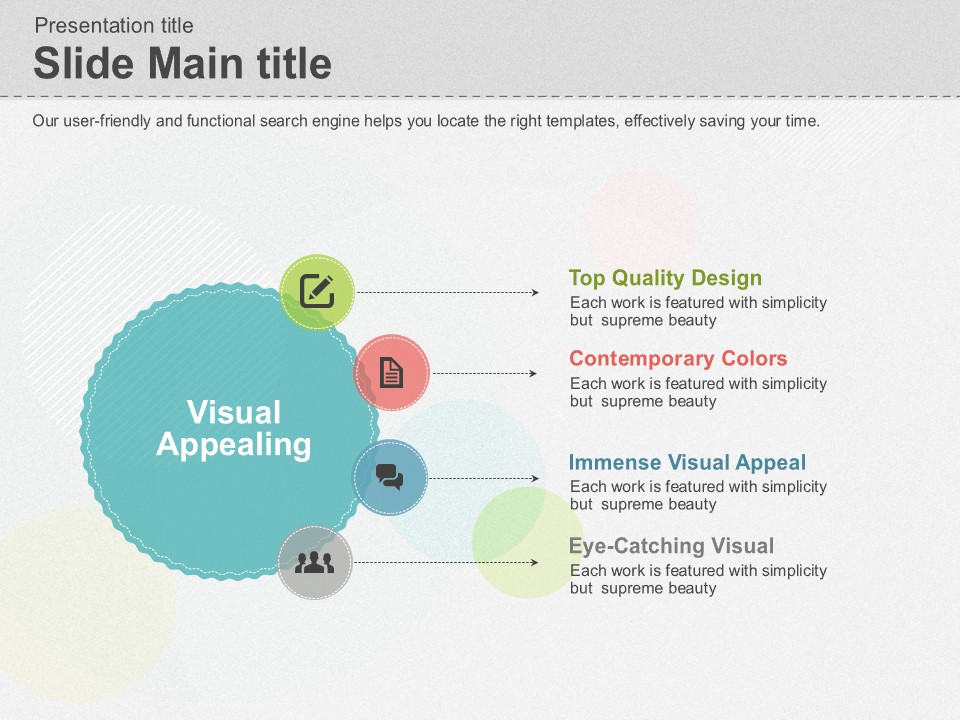 Presentation title
Slide Main title

Our user-friendly and functional search engine helps you locate the right templates, effectively saving your time.

Visual Appealing

Top Quality Design
Each work is featured with simplicity but supreme beauty

Contemporary Colors
Each work is featured with simplicity but supreme beauty

Immense Visual Appeal
Each work is featured with simplicity but supreme beauty

Eye-Catching Visual
Each work is featured with simplicity but supreme beauty